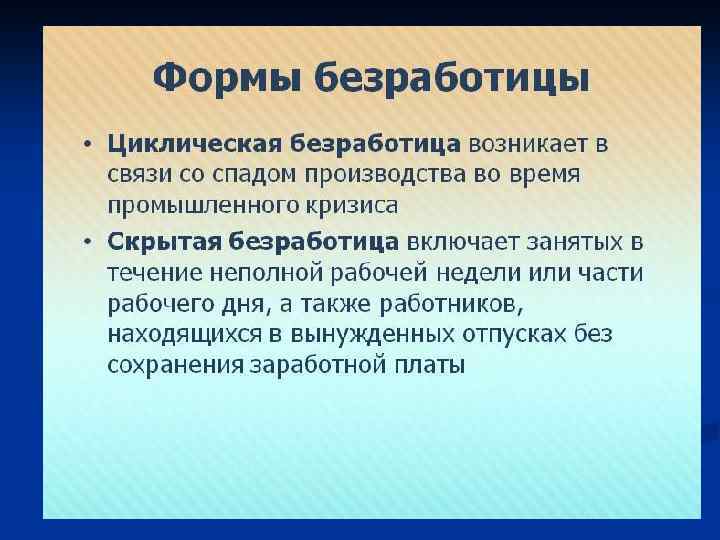 Формы безработицы

• Циклическая безработица возникает в связи со спадом производства во время промышленного кризиса

• Скрытая безработица включает занятых в течение неполной рабочей недели или части рабочего дня, а также работников, находящихся в вынужденных отпусках без сохранения заработной платы